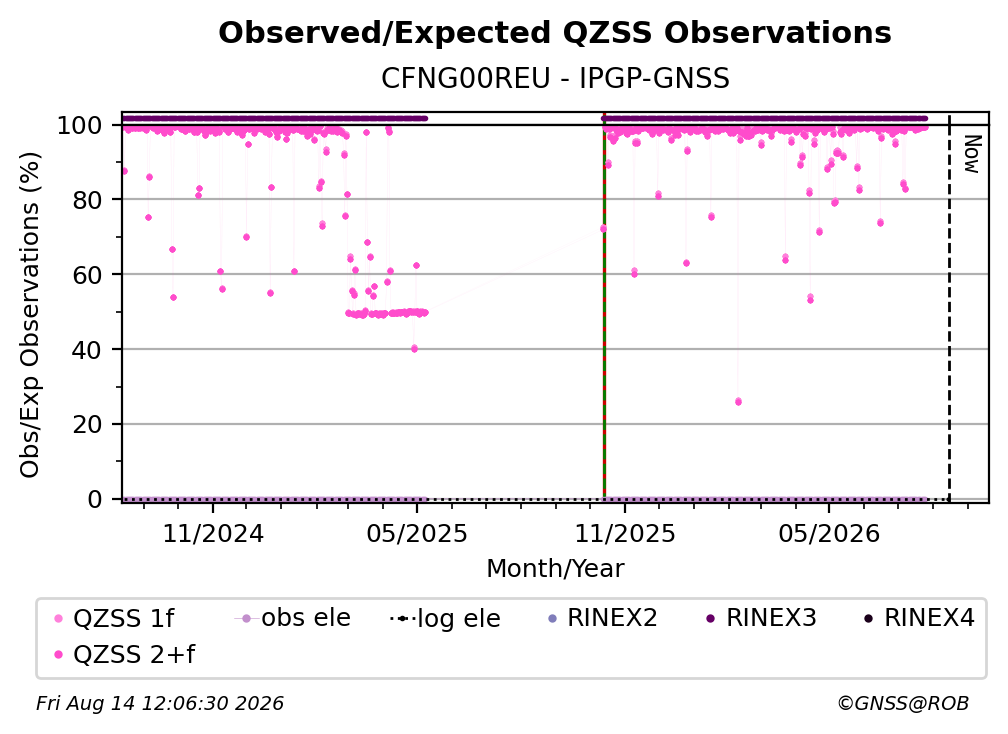 Observed/Expected QZSS Observations
CFNG00REU - IPGP-GNSS

Obs/Exp Observations (%)
100
80
60
40
20
0

Now

11/2024
05/2025
11/2025
05/2026
Month/Year

QZSS 1f
obs ele
log ele
RINEX2
RINEX3
RINEX4
QZSS 2+f

Fri Aug 14 12:06:30 2026
©GNSS@ROB